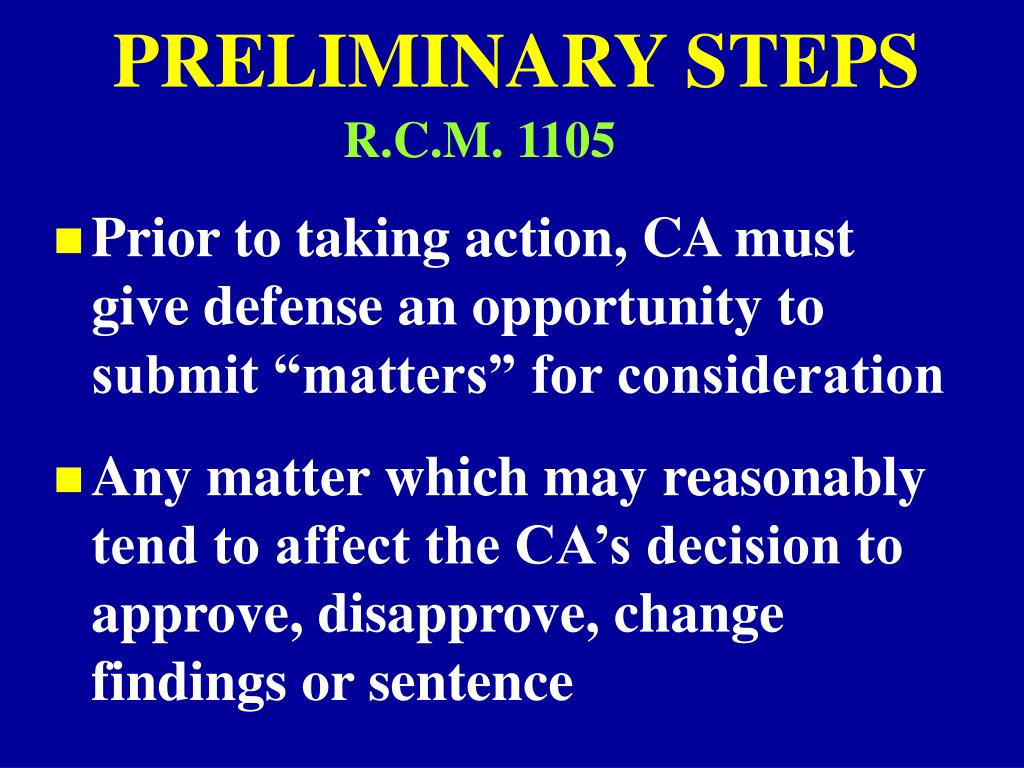 PRELIMINARY STEPS
R.C.M. 1105

Prior to taking action, CA must give defense an opportunity to submit “matters” for consideration

Any matter which may reasonably tend to affect the CA’s decision to approve, disapprove, change findings or sentence